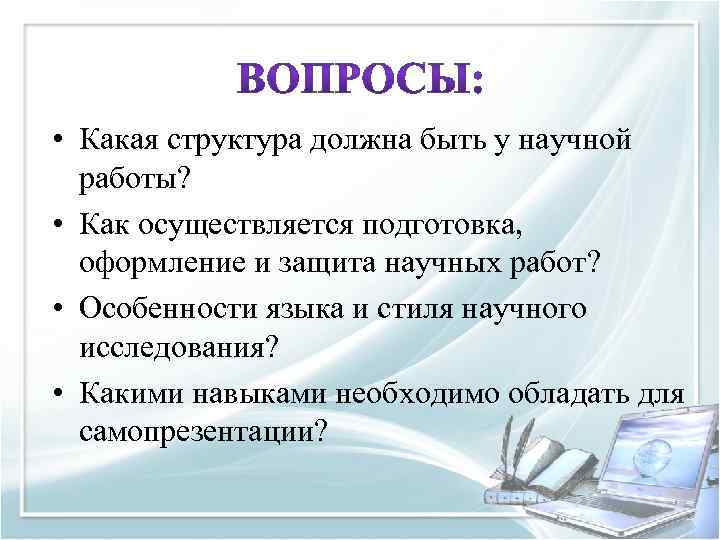 ВОПРОСЫ:

• Какая структура должна быть у научной работы?

• Как осуществляется подготовка, оформление и защита научных работ?

• Особенности языка и стиля научного исследования?

• Какими навыками необходимо обладать для самопрезентации?